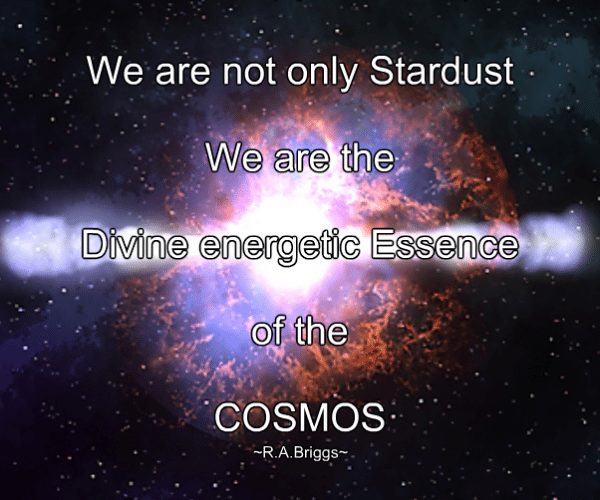 We are not only Stardust

We are the

Divine energetic Essence

of the

COSMOS

~R.A.Briggs~